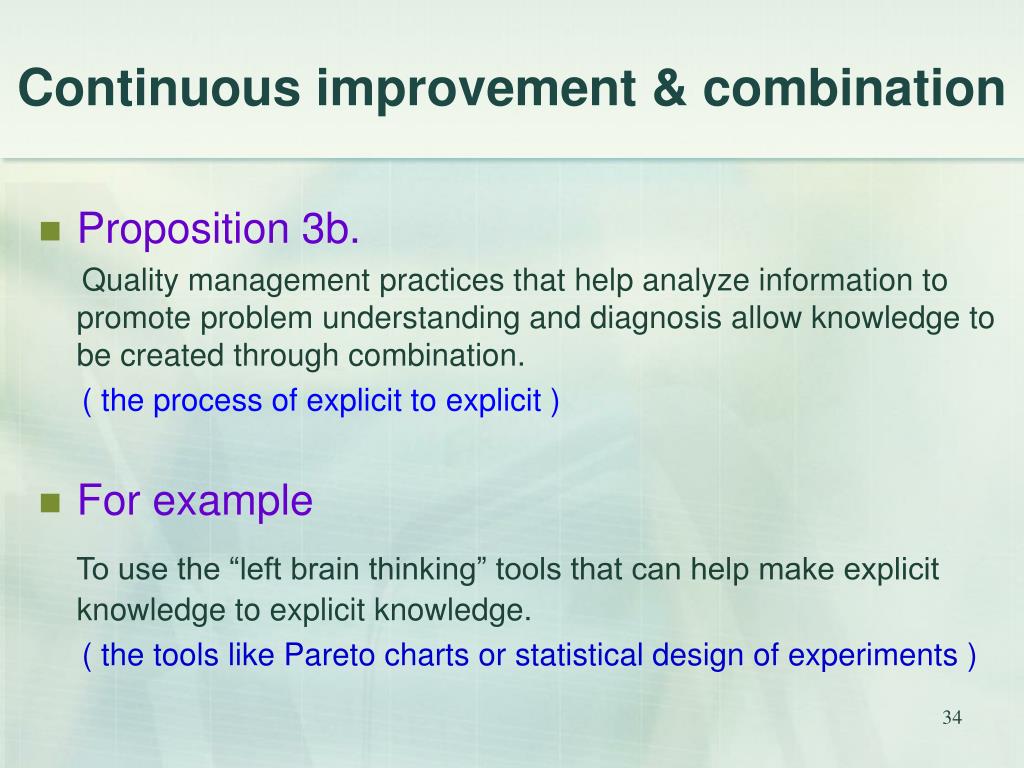 Continuous improvement & combination

Proposition 3b.

Quality management practices that help analyze information to promote problem understanding and diagnosis allow knowledge to be created through combination.

( the process of explicit to explicit )

For example

To use the “left brain thinking” tools that can help make explicit knowledge to explicit knowledge.

( the tools like Pareto charts or statistical design of experiments )

34